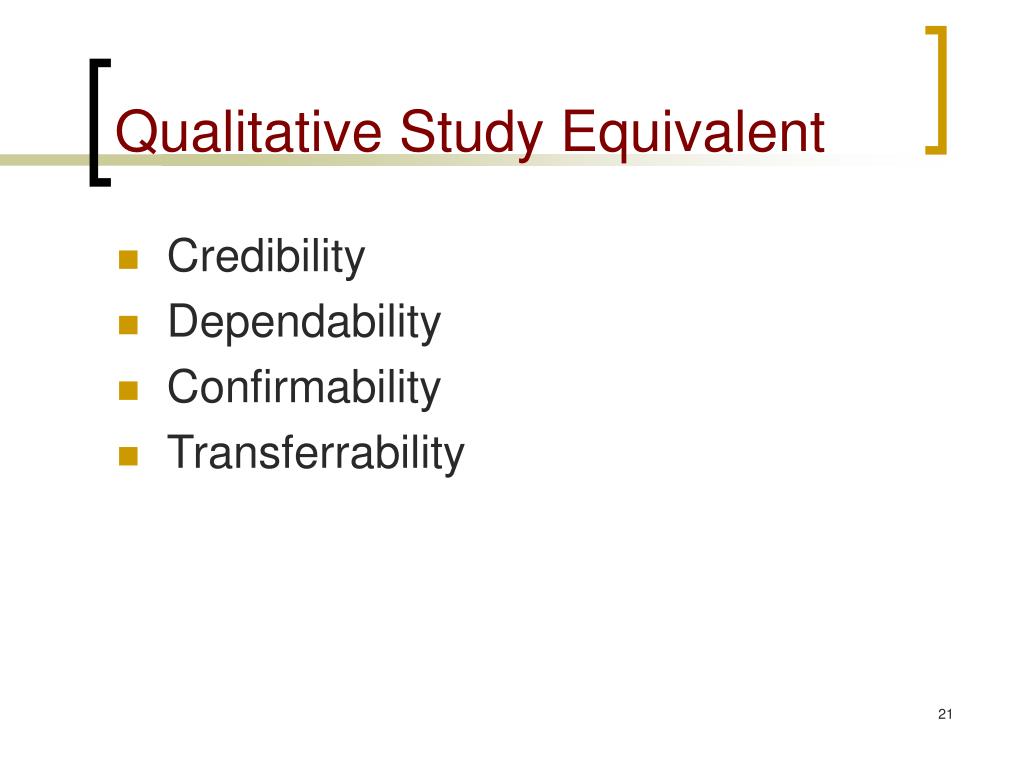 Qualitative Study Equivalent

- Credibility
- Dependability
- Confirmability
- Transferrability

21